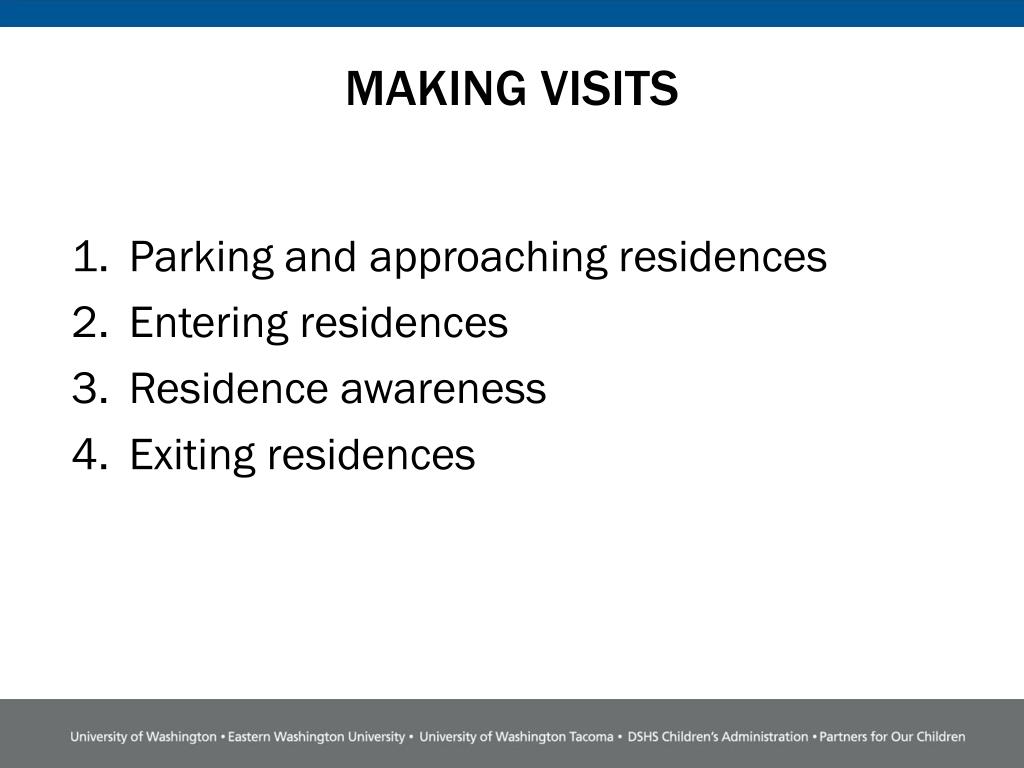 MAKING VISITS

1. Parking and approaching residences
2. Entering residences
3. Residence awareness
4. Exiting residences

University of Washington • Eastern Washington University • University of Washington Tacoma • DSHS Children's Administration • Partners for Our Children